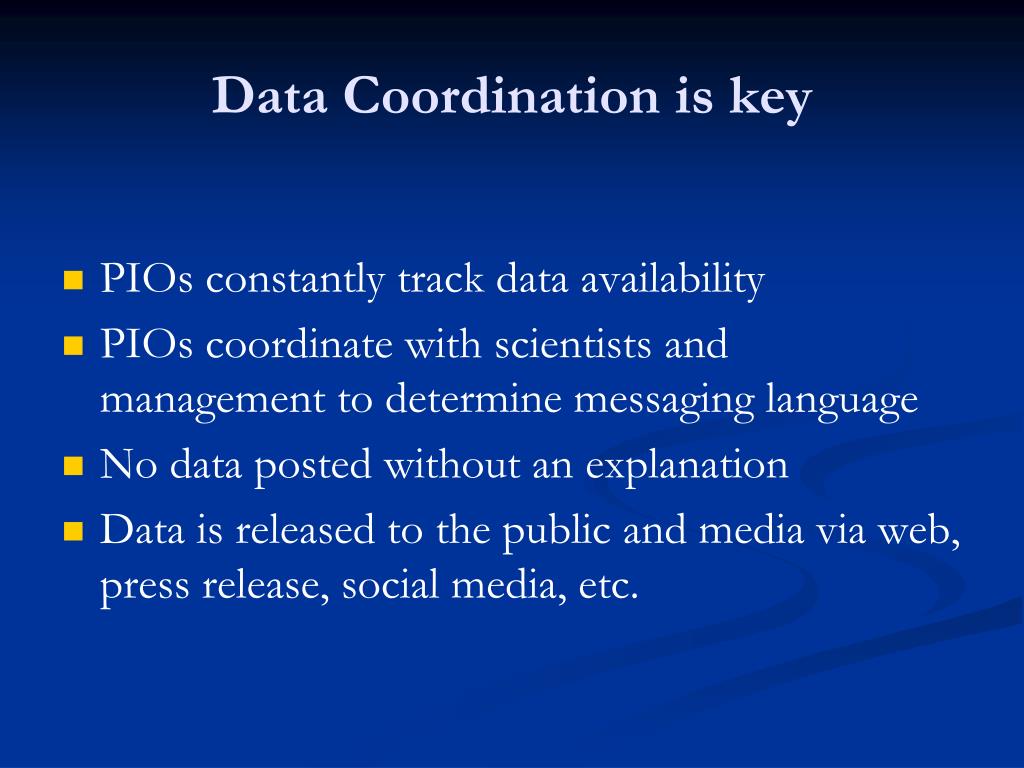 Data Coordination is key

- PIOs constantly track data availability
- PIOs coordinate with scientists and management to determine messaging language
- No data posted without an explanation
- Data is released to the public and media via web, press release, social media, etc.